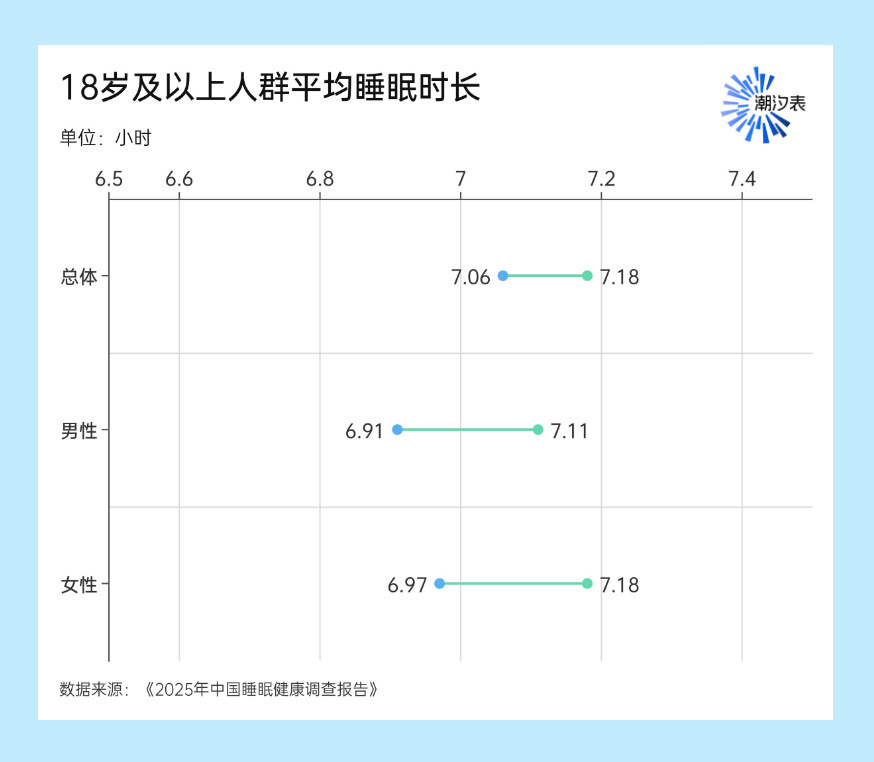 18岁及以上人群平均睡眠时长

潮汐表

单位：小时

6.5 6.6 6.8 7 7.2 7.4

总体 7.06 7.18

男性 6.91 7.11

女性 6.97 7.18

数据来源：《2025年中国睡眠健康调查报告》